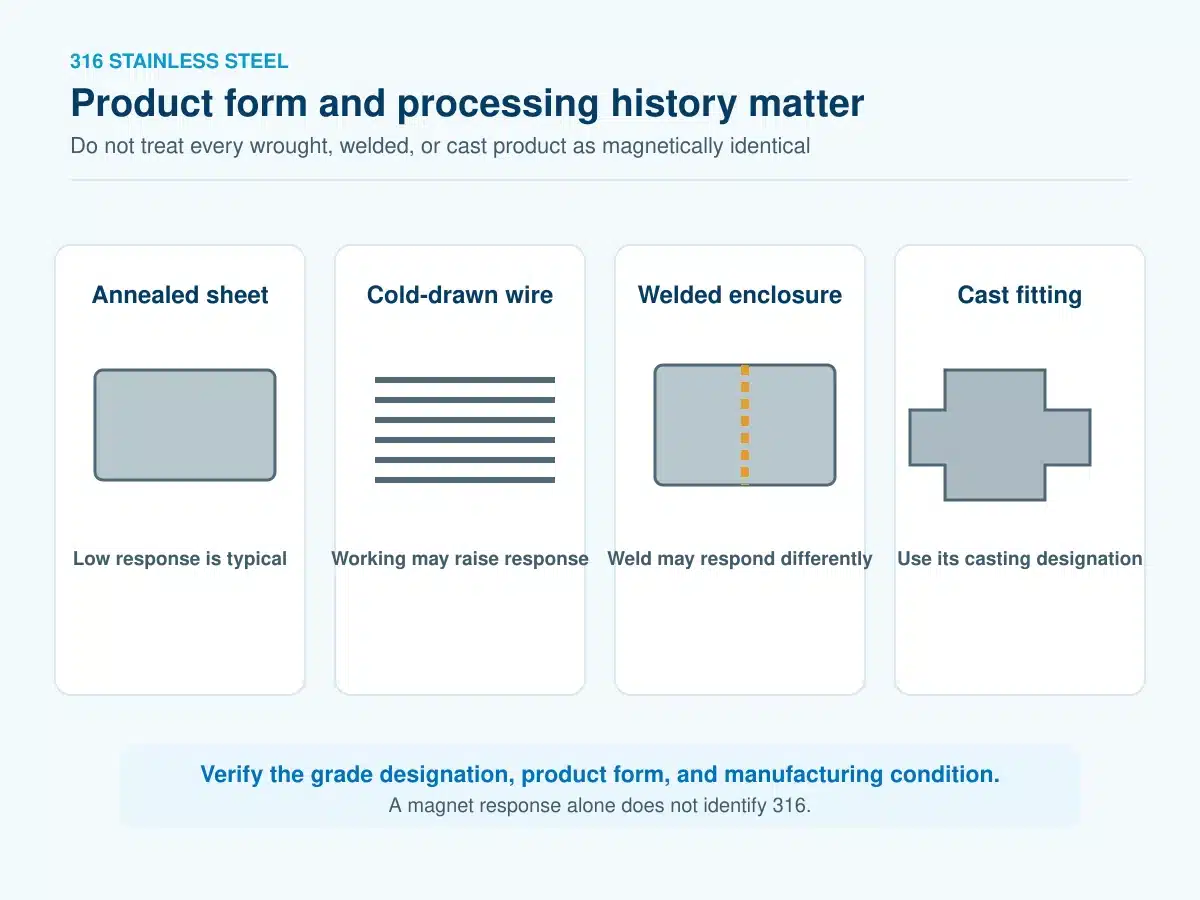 316 STAINLESS STEEL

Product form and processing history matter

Do not treat every wrought, welded, or cast product as magnetically identical

Annealed sheet

Low response is typical

Cold-drawn wire

Working may raise response

Welded enclosure

Weld may respond differently

Cast fitting

Use its casting designation

Verify the grade designation, product form, and manufacturing condition.

A magnet response alone does not identify 316.